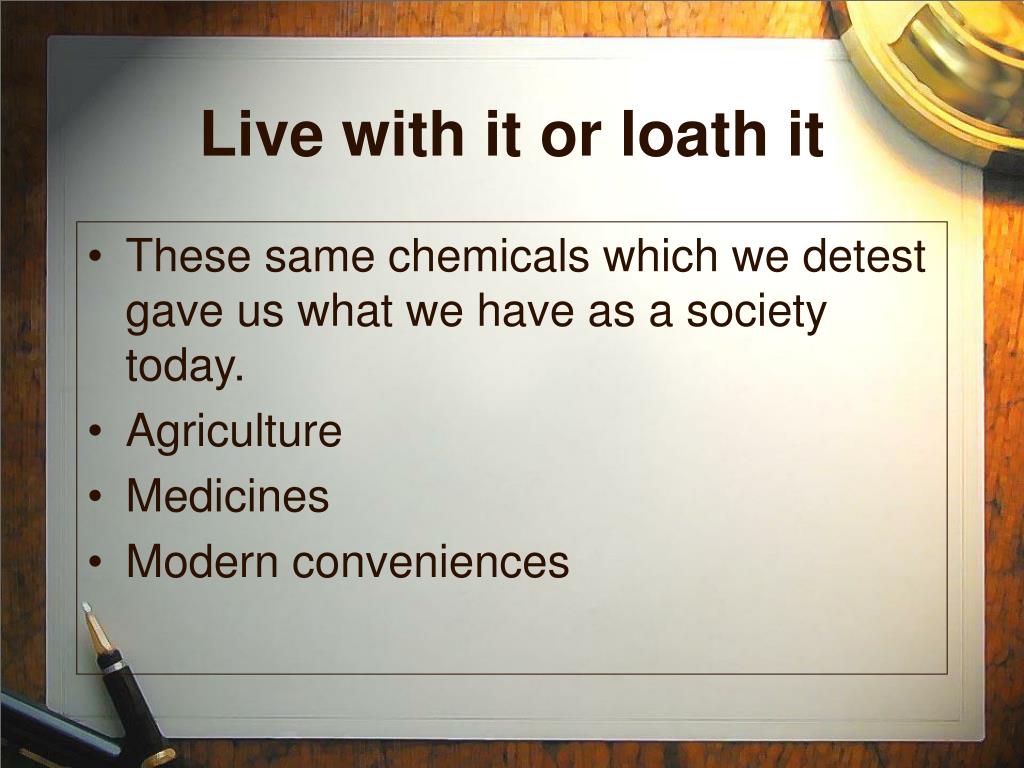 Live with it or loath it

• These same chemicals which we detest gave us what we have as a society today.
• Agriculture
• Medicines
• Modern conveniences